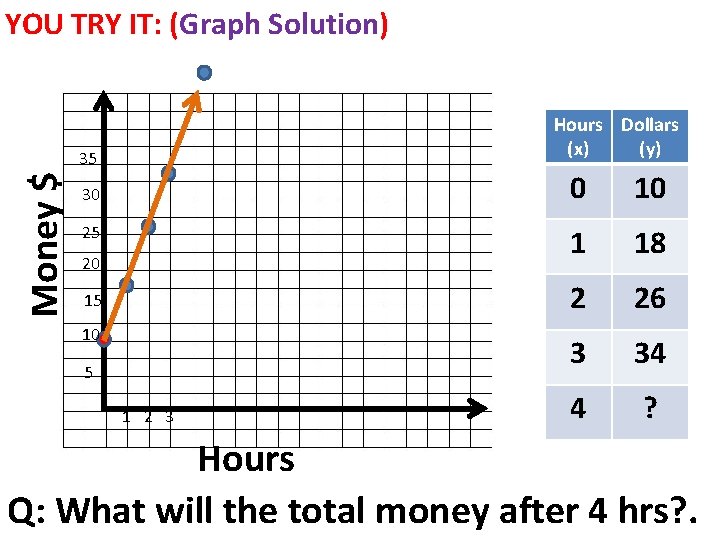 YOU TRY IT: (Graph Solution)

Money $

35
30
25
20
15
10
5

1 2 3

Hours

| Hours (x) | Dollars (y) |
|---|---|
| 0 | 10 |
| 1 | 18 |
| 2 | 26 |
| 3 | 34 |
| 4 | ? |

Q: What will the total money after 4 hrs?.